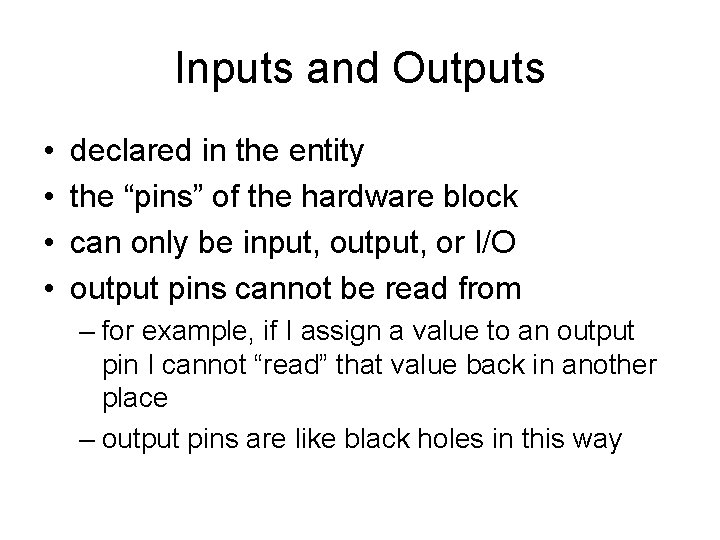 Inputs and Outputs

• declared in the entity
• the “pins” of the hardware block
• can only be input, output, or I/O
• output pins cannot be read from
– for example, if I assign a value to an output pin I cannot “read” that value back in another place
– output pins are like black holes in this way